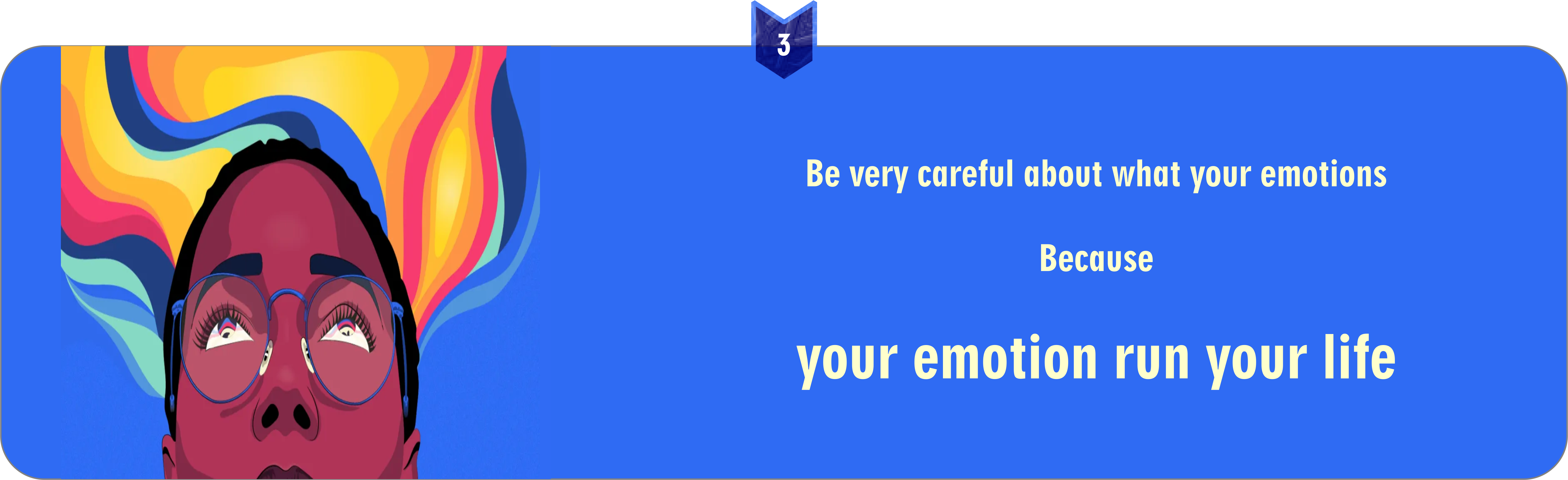 3

Be very careful about what your emotions

Because

your emotion run your life